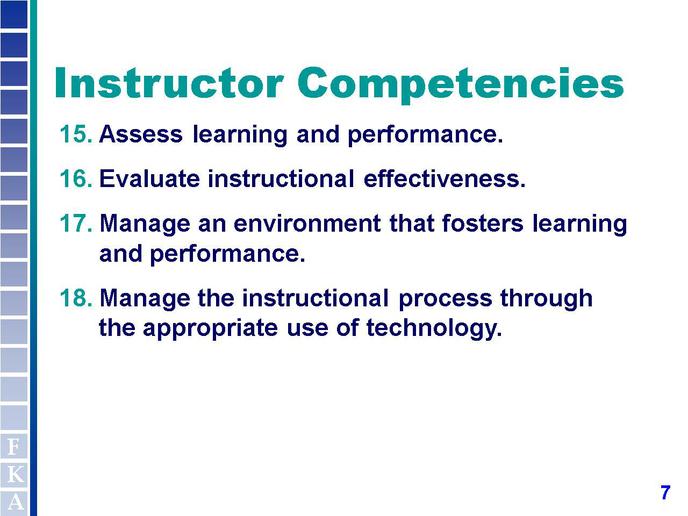 Instructor Competencies

15. Assess learning and performance.

16. Evaluate instructional effectiveness.

17. Manage an environment that fosters learning and performance.

18. Manage the instructional process through the appropriate use of technology.

F
K
A

7